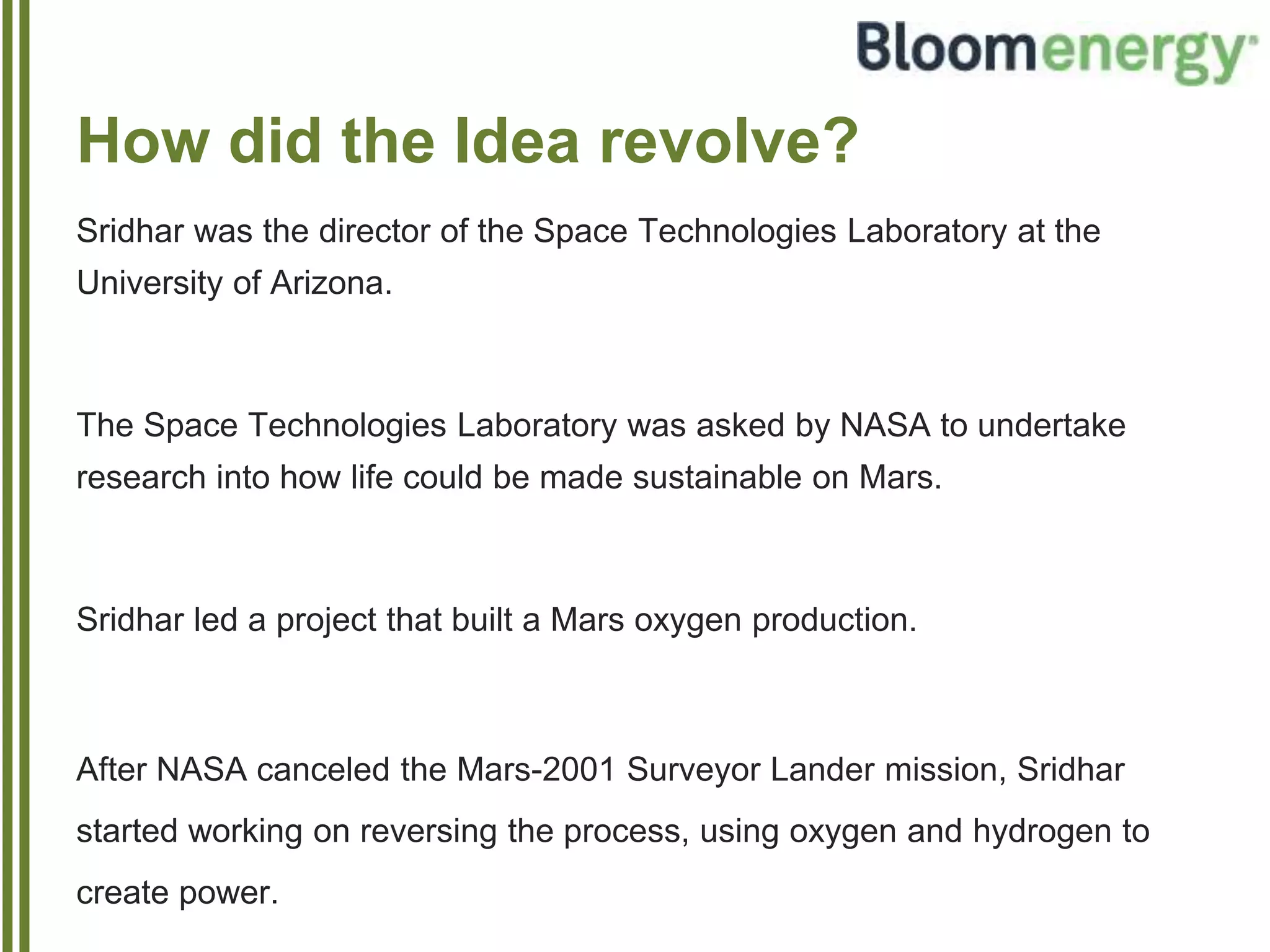 Bloomenergy

How did the Idea revolve?

Sridhar was the director of the Space Technologies Laboratory at the University of Arizona.

The Space Technologies Laboratory was asked by NASA to undertake research into how life could be made sustainable on Mars.

Sridhar led a project that built a Mars oxygen production.

After NASA canceled the Mars-2001 Surveyor Lander mission, Sridhar started working on reversing the process, using oxygen and hydrogen to create power.